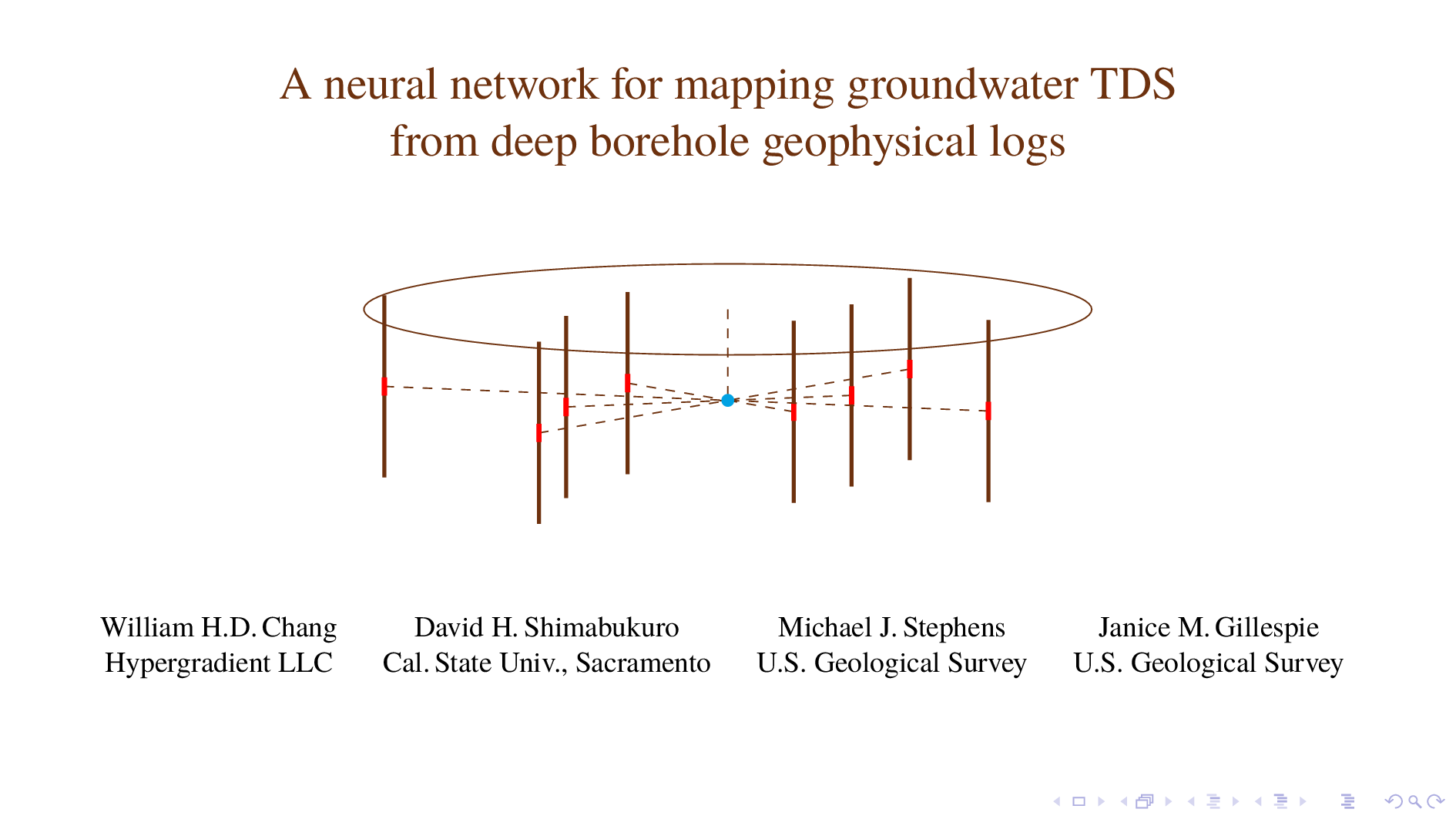 A neural network for mapping groundwater TDS from deep borehole geophysical logs

William H.D. Chang
Hypergradient LLC

David H. Shimabukuro
Cal. State Univ., Sacramento

Michael J. Stephens
U.S. Geological Survey

Janice M. Gillespie
U.S. Geological Survey